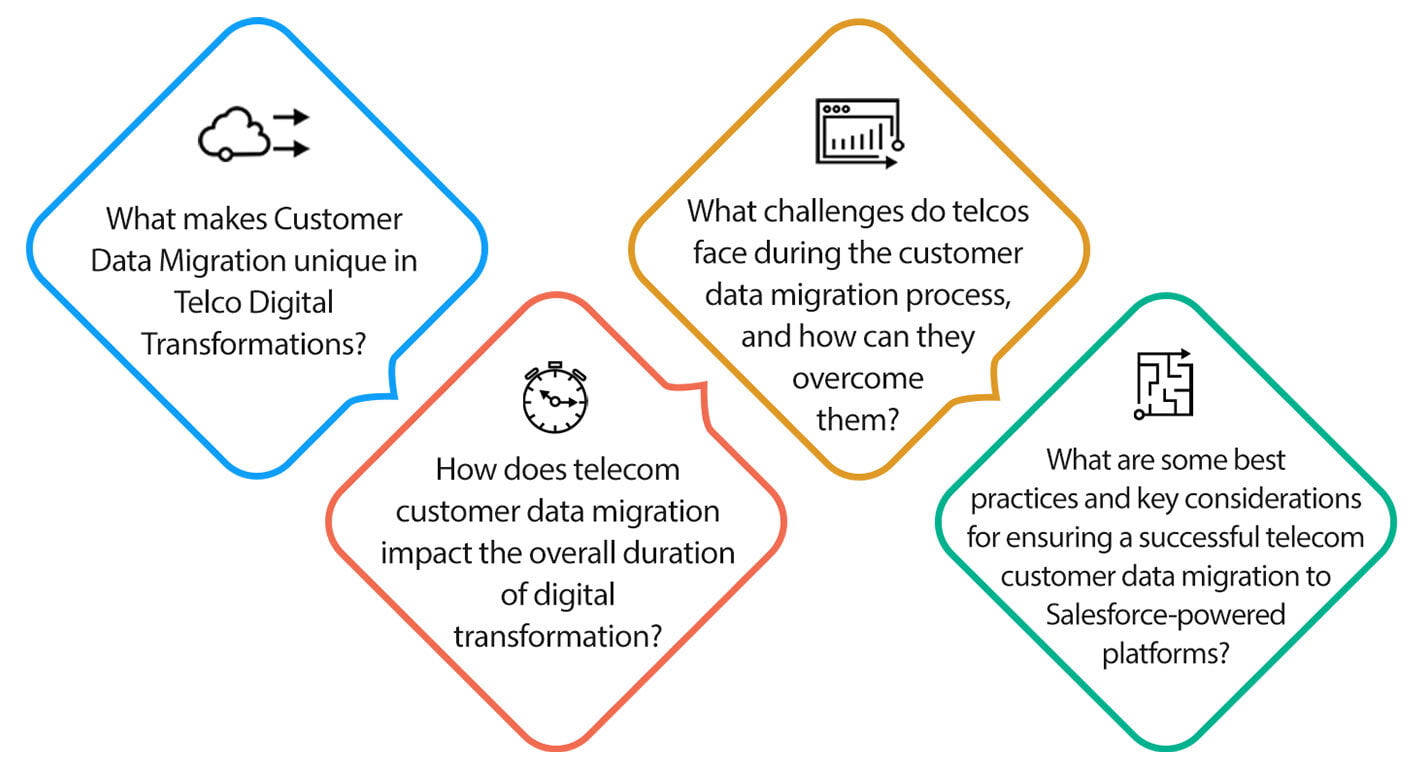 What makes Customer Data Migration unique in Telco Digital Transformations?

How does telecom customer data migration impact the overall duration of digital transformation?

What challenges do telcos face during the customer data migration process, and how can they overcome them?

What are some best practices and key considerations for ensuring a successful telecom customer data migration to Salesforce-powered platforms?